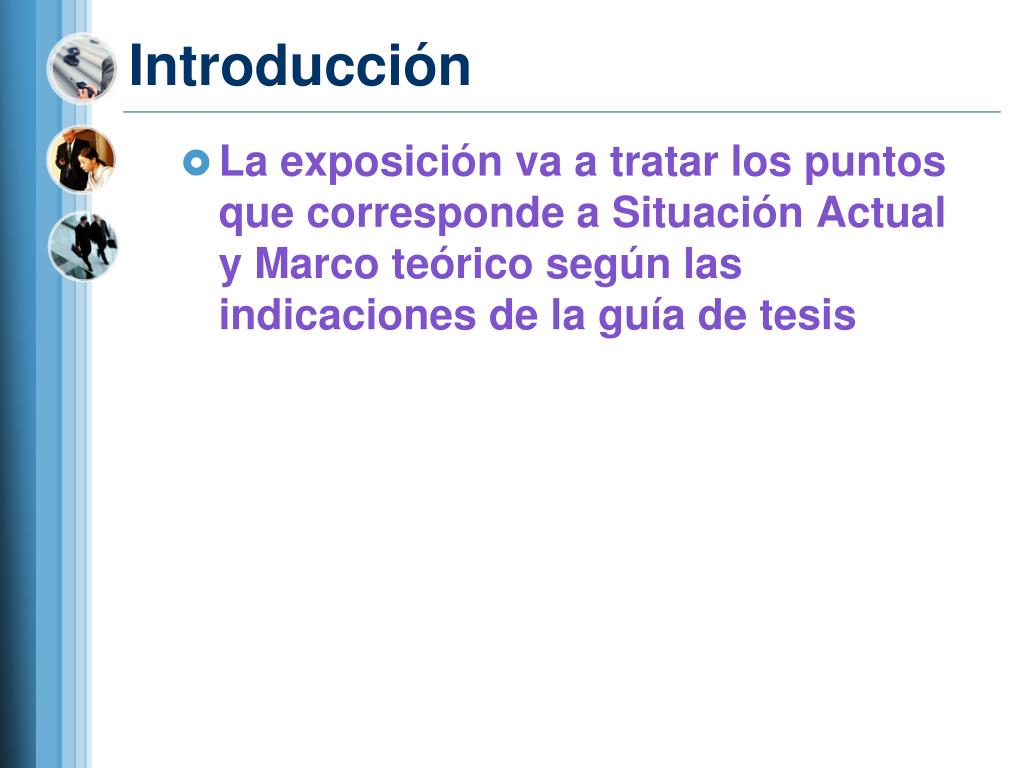 Introducción

La exposición va a tratar los puntos que corresponde a Situación Actual y Marco teórico según las indicaciones de la guía de tesis